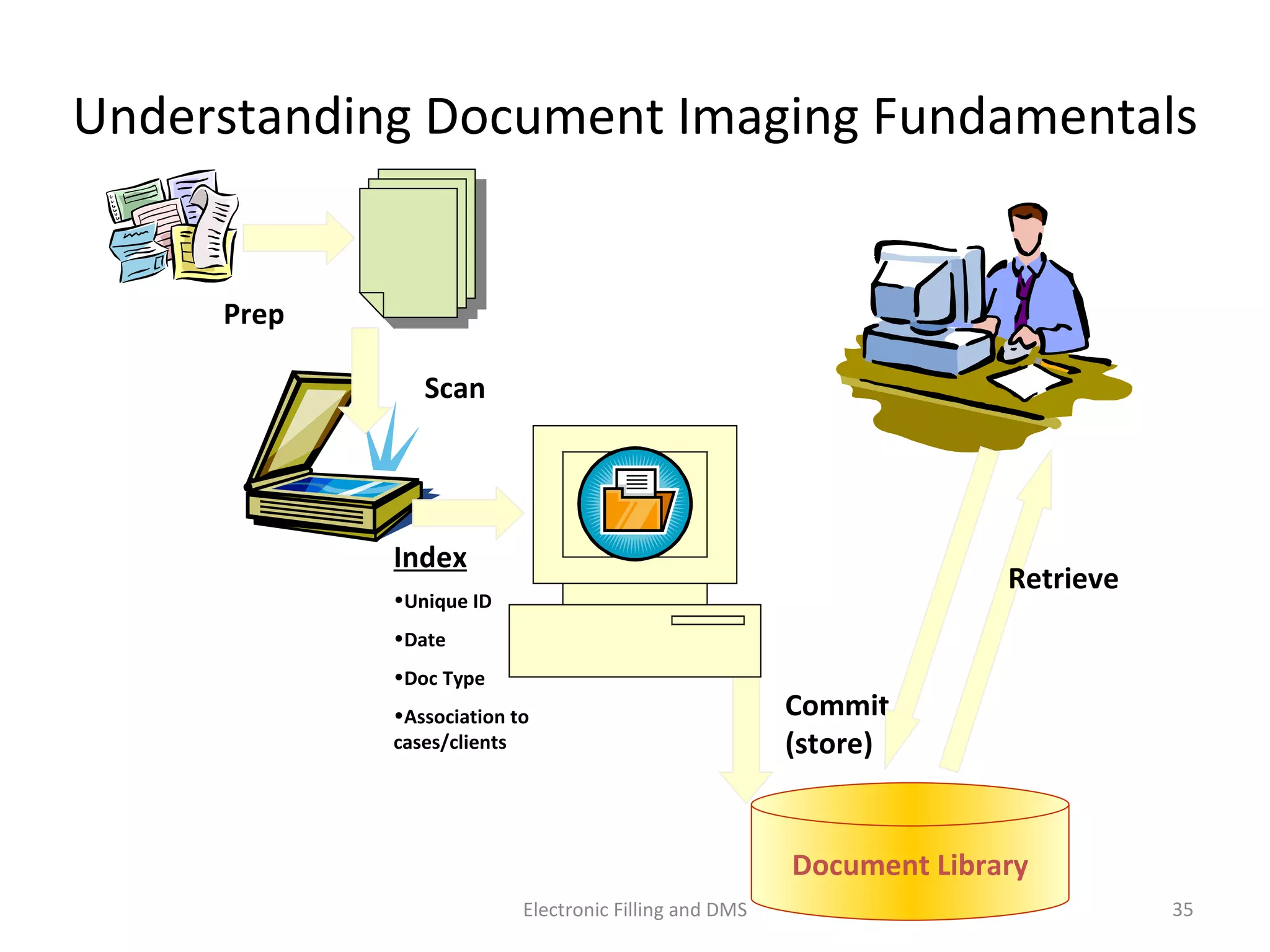 Understanding Document Imaging Fundamentals

Prep

Scan

Index

•Unique ID

•Date

•Doc Type

•Association to cases/clients

Retrieve

Commit (store)

Document Library

Electronic Filling and DMS

35